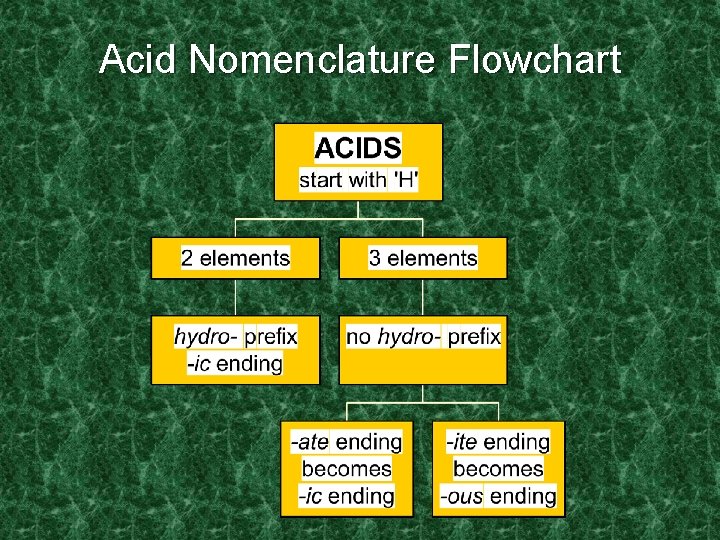 Acid Nomenclature Flowchart

ACIDS
start with 'H'

2 elements

3 elements

hydro- prefix
-ic ending

no hydro- prefix

-ate ending
becomes
-ic ending

-ite ending
becomes
-ous ending